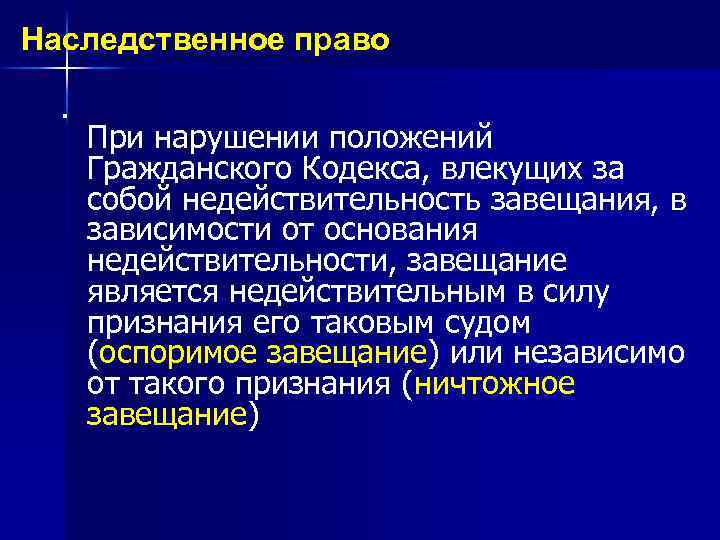 Наследственное право

При нарушении положений Гражданского Кодекса, влекущих за собой недействительность завещания, в зависимости от основания недействительности, завещание является недействительным в силу признания его таковым судом (оспоримое завещание) или независимо от такого признания (ничтожное завещание)